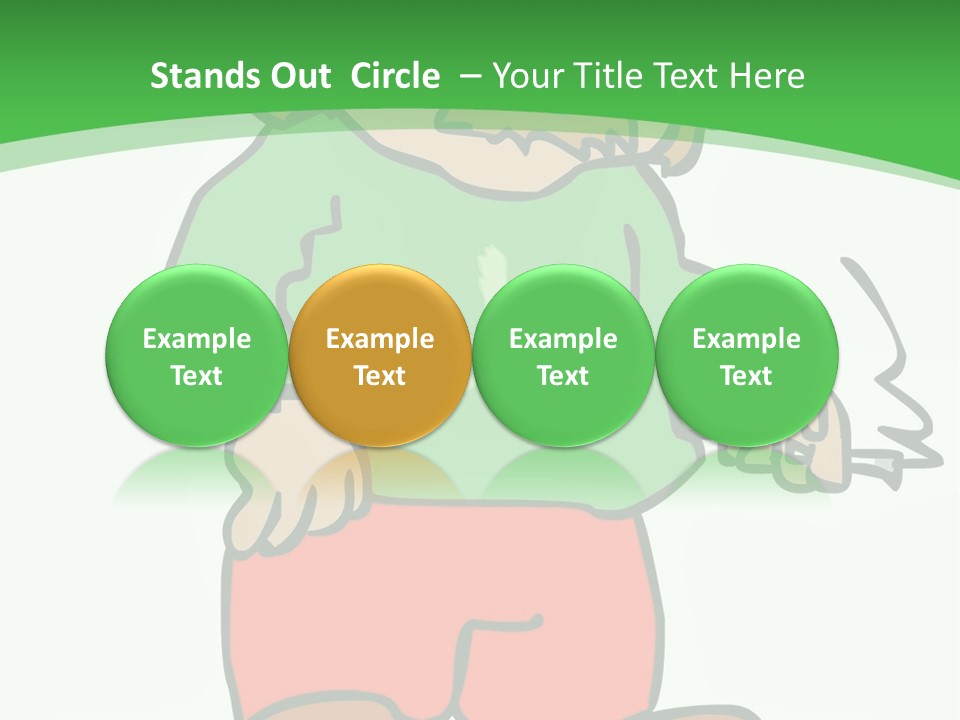 Stands Out Circle – Your Title Text Here

Example Text

Example Text

Example Text

Example Text